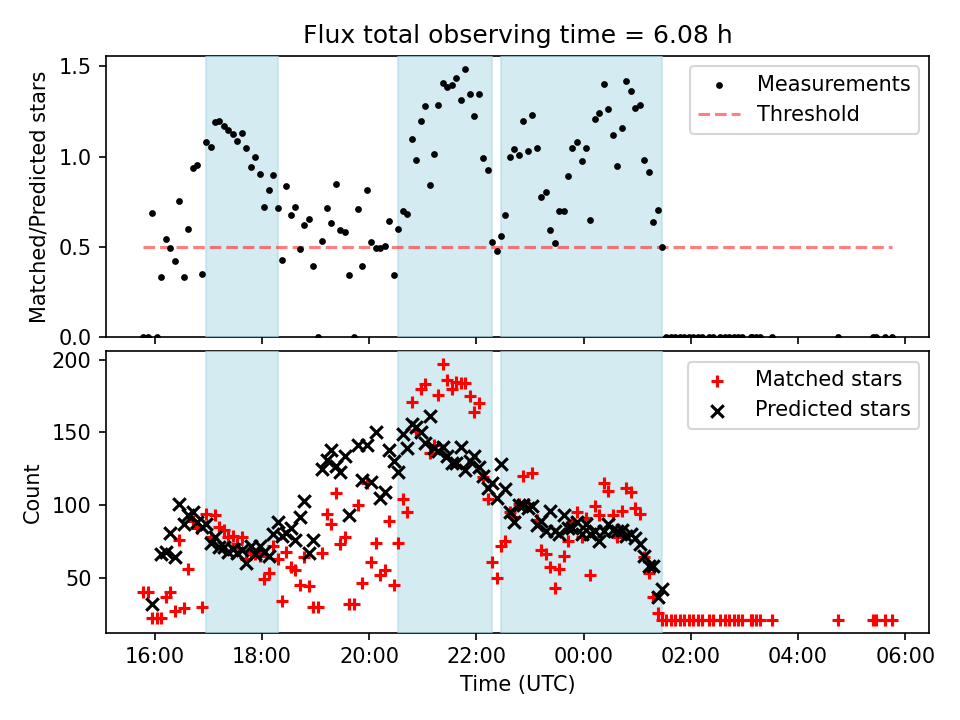 Flux total observing time = 6.08 h

Matched/Predicted stars

1.5
1.0
0.5
0.0

Measurements
Threshold

Count

200
150
100
50

Matched stars
Predicted stars

16:00
18:00
20:00
22:00
00:00
02:00
04:00
06:00

Time (UTC)